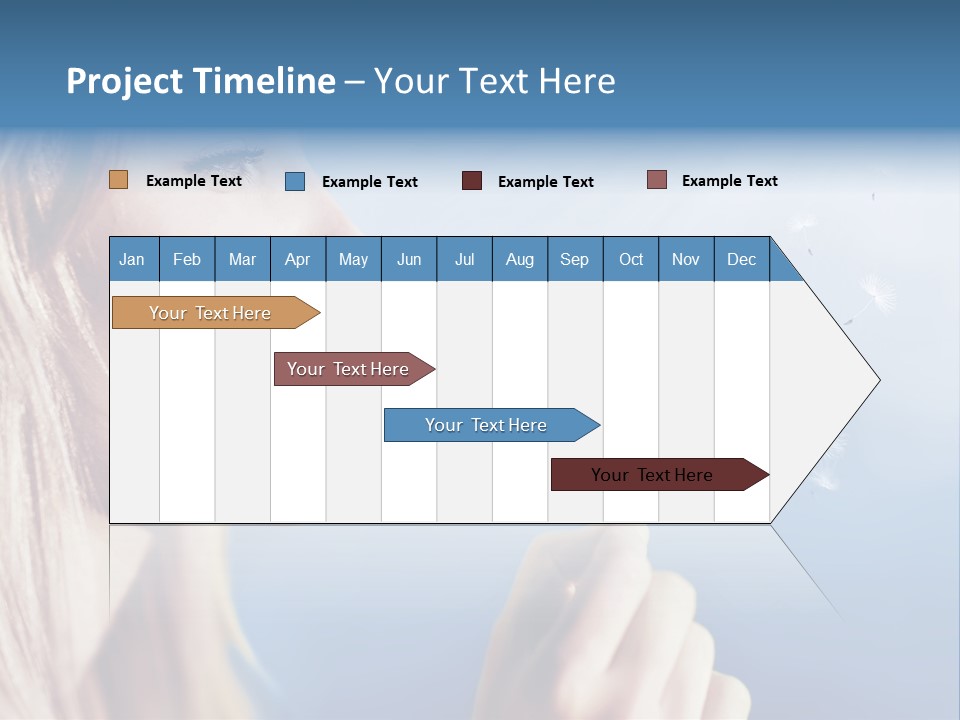 Project Timeline – Your Text Here

Example Text Example Text Example Text Example Text

| Jan | Feb | Mar | Apr | May | Jun | Jul | Aug | Sep | Oct | Nov | Dec |
|---|---|---|---|---|---|---|---|---|---|---|---|

Your Text Here

Your Text Here

Your Text Here

Your Text Here